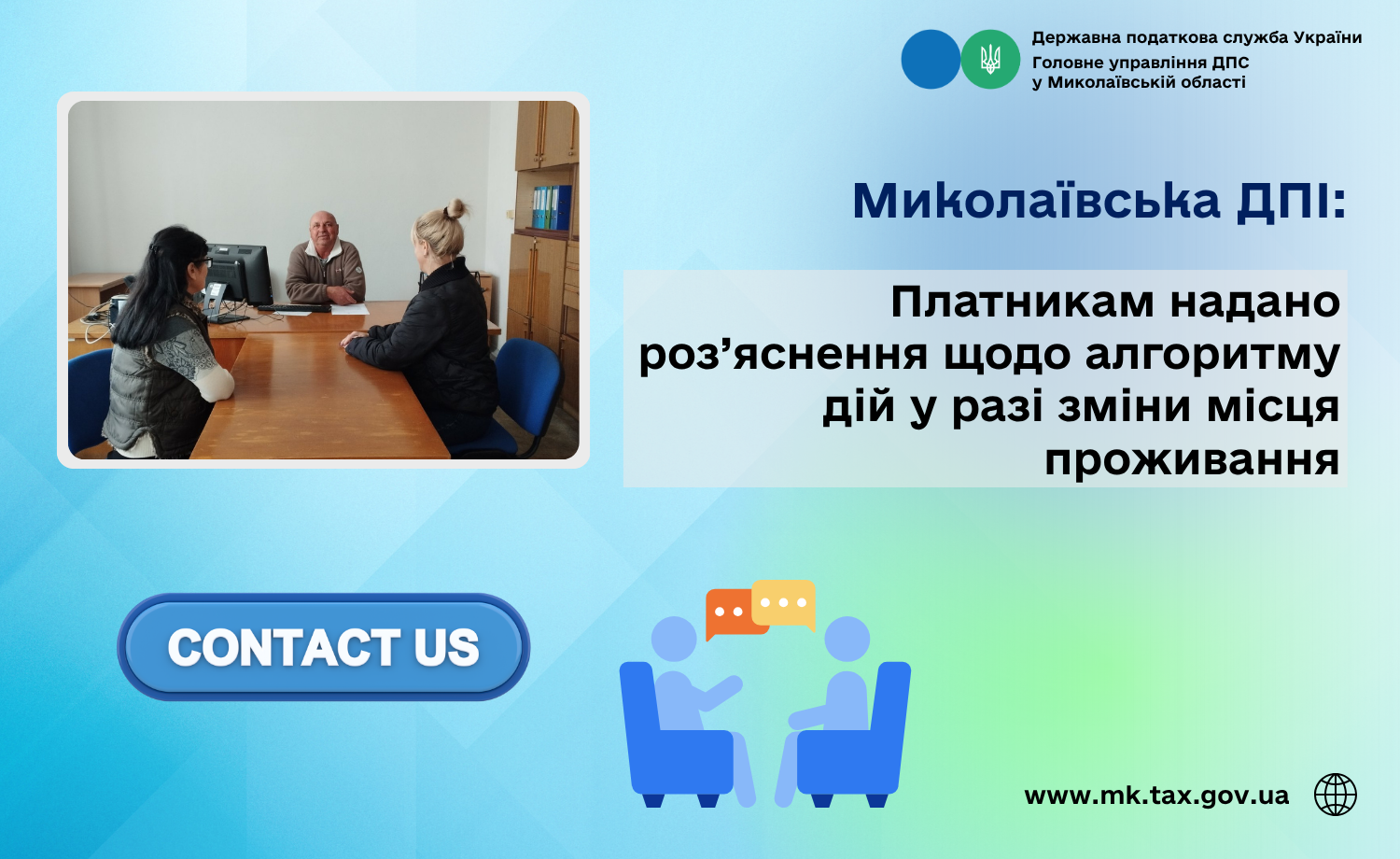 Державна податкова служба України
Головне управління ДПС
у Миколаївській області

Миколаївська ДПІ:

Платникам надано роз’яснення щодо алгоритму дій у разі зміни місця проживання

CONTACT US

www.mk.tax.gov.ua